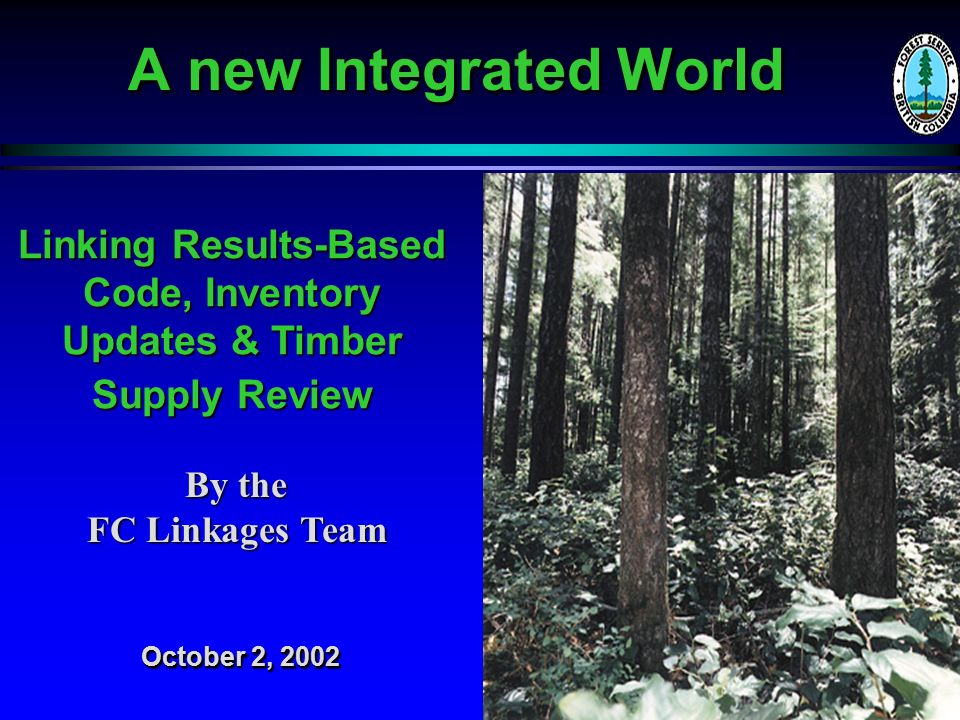 A new Integrated World

FOREST SERVICE
BRITISH COLUMBIA

Linking Results-Based Code, Inventory Updates & Timber Supply Review

By the
FC Linkages Team

October 2, 2002